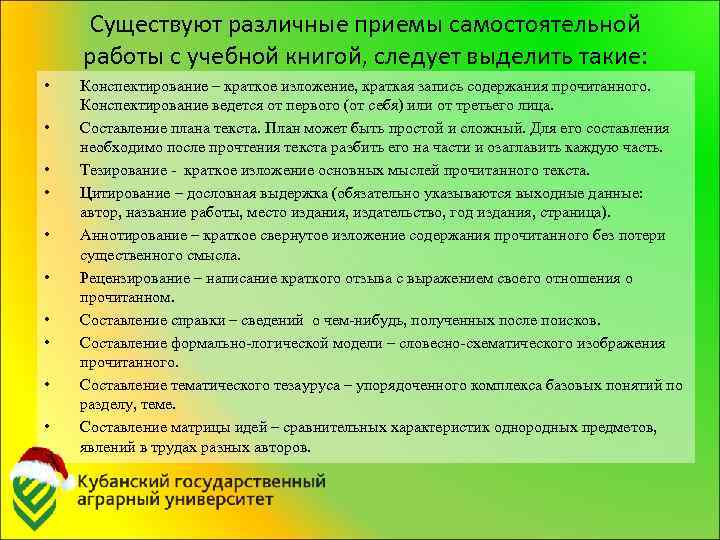 Существуют различные приемы самостоятельной работы с учебной книгой, следует выделить такие:

• Конспектирование – краткое изложение, краткая запись содержания прочитанного. Конспектирование ведется от первого (от себя) или от третьего лица.
• Составление плана текста. План может быть простой и сложный. Для его составления необходимо после прочтения текста разбить его на части и озаглавить каждую часть.
• Тезирование - краткое изложение основных мыслей прочитанного текста.
• Цитирование – дословная выдержка (обязательно указываются выходные данные: автор, название работы, место издания, издательство, год издания, страница).
• Аннотирование – краткое свернутое изложение содержания прочитанного без потери существенного смысла.
• Рецензирование – написание краткого отзыва с выражением своего отношения о прочитанном.
• Составление справки – сведений о чем-нибудь, полученных после поисков.
• Составление формально-логической модели – словесно-схематического изображения прочитанного.
• Составление тематического тезауруса – упорядоченного комплекса базовых понятий по разделу, теме.
• Составление матрицы идей – сравнительных характеристик однородных предметов, явлений в трудах разных авторов.

Кубанский государственный аграрный университет